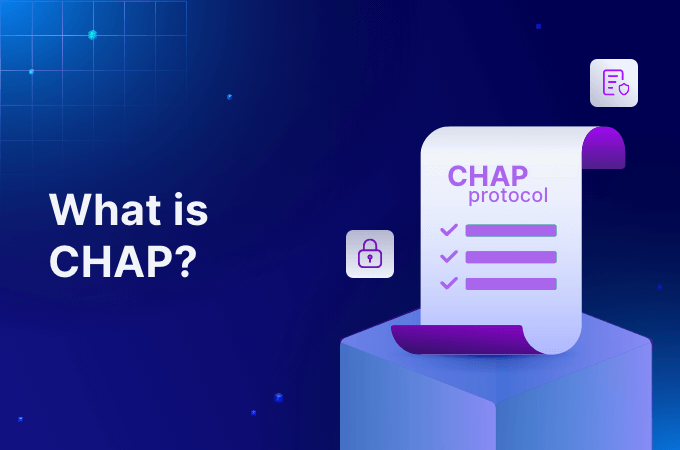 What is CHAP?

CHAP
protocol